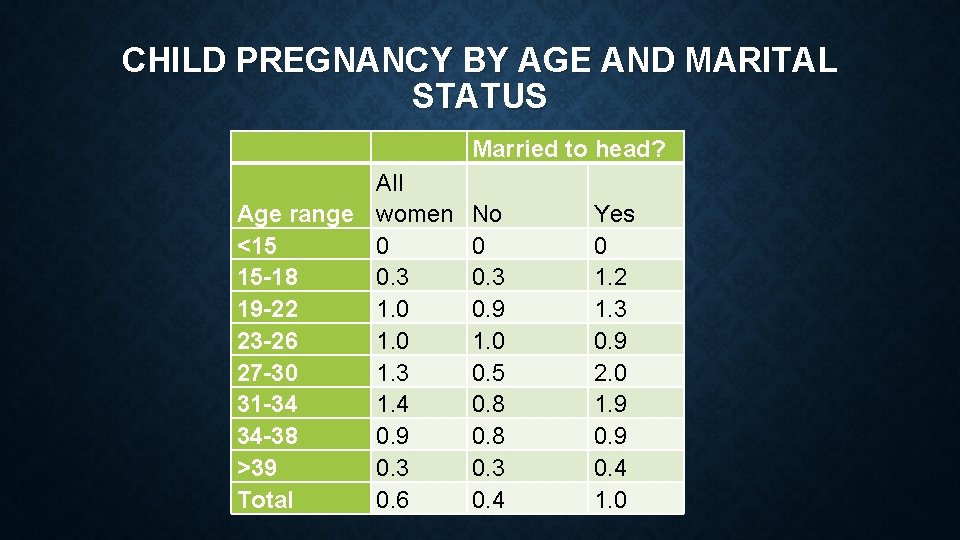 CHILD PREGNANCY BY AGE AND MARITAL STATUS

| | | Married to head? | |
|---|---|---|---|
| Age range | All women | No | Yes |
| <15 | 0 | 0 | 0 |
| 15-18 | 0.3 | 0.3 | 1.2 |
| 19-22 | 1.0 | 0.9 | 1.3 |
| 23-26 | 1.0 | 1.0 | 0.9 |
| 27-30 | 1.3 | 0.5 | 2.0 |
| 31-34 | 1.4 | 0.8 | 1.9 |
| 34-38 | 0.9 | 0.8 | 0.9 |
| >39 | 0.3 | 0.3 | 0.4 |
| Total | 0.6 | 0.4 | 1.0 |